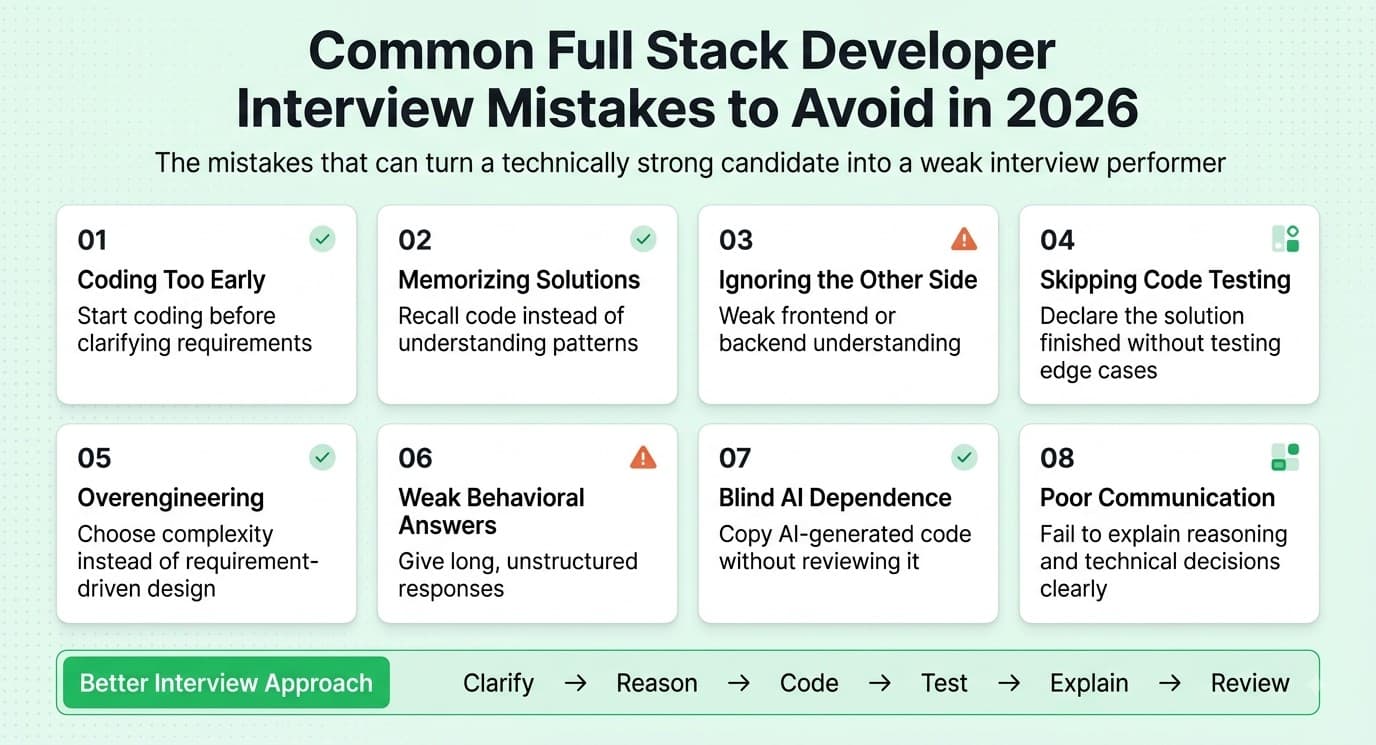 Common Full Stack Developer Interview Mistakes to Avoid in 2026

The mistakes that can turn a technically strong candidate into a weak interview performer

01
Coding Too Early
Start coding before clarifying requirements

02
Memorizing Solutions
Recall code instead of understanding patterns

03
Ignoring the Other Side
Weak frontend or backend understanding

04
Skipping Code Testing
Declare the solution finished without testing edge cases

05
Overengineering
Choose complexity instead of requirement-driven design

06
Weak Behavioral Answers
Give long, unstructured responses

07
Blind AI Dependence
Copy AI-generated code without reviewing it

08
Poor Communication
Fail to explain reasoning and technical decisions clearly

Better Interview Approach
Clarify → Reason → Code → Test → Explain → Review